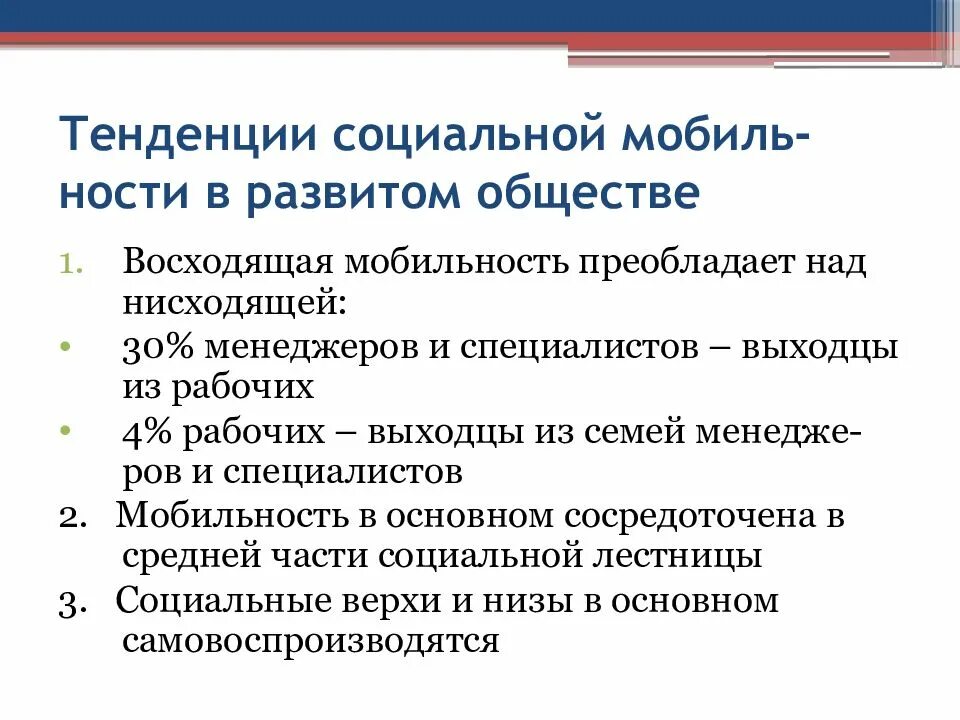 Тенденции социальной мобильности в развитом обществе

1. Восходящая мобильность преобладает над нисходящей:
• 30% менеджеров и специалистов – выходцы из рабочих
• 4% рабочих – выходцы из семей менеджеров и специалистов
2. Мобильность в основном сосредоточена в средней части социальной лестницы
3. Социальные верхи и низы в основном самовоспроизводятся